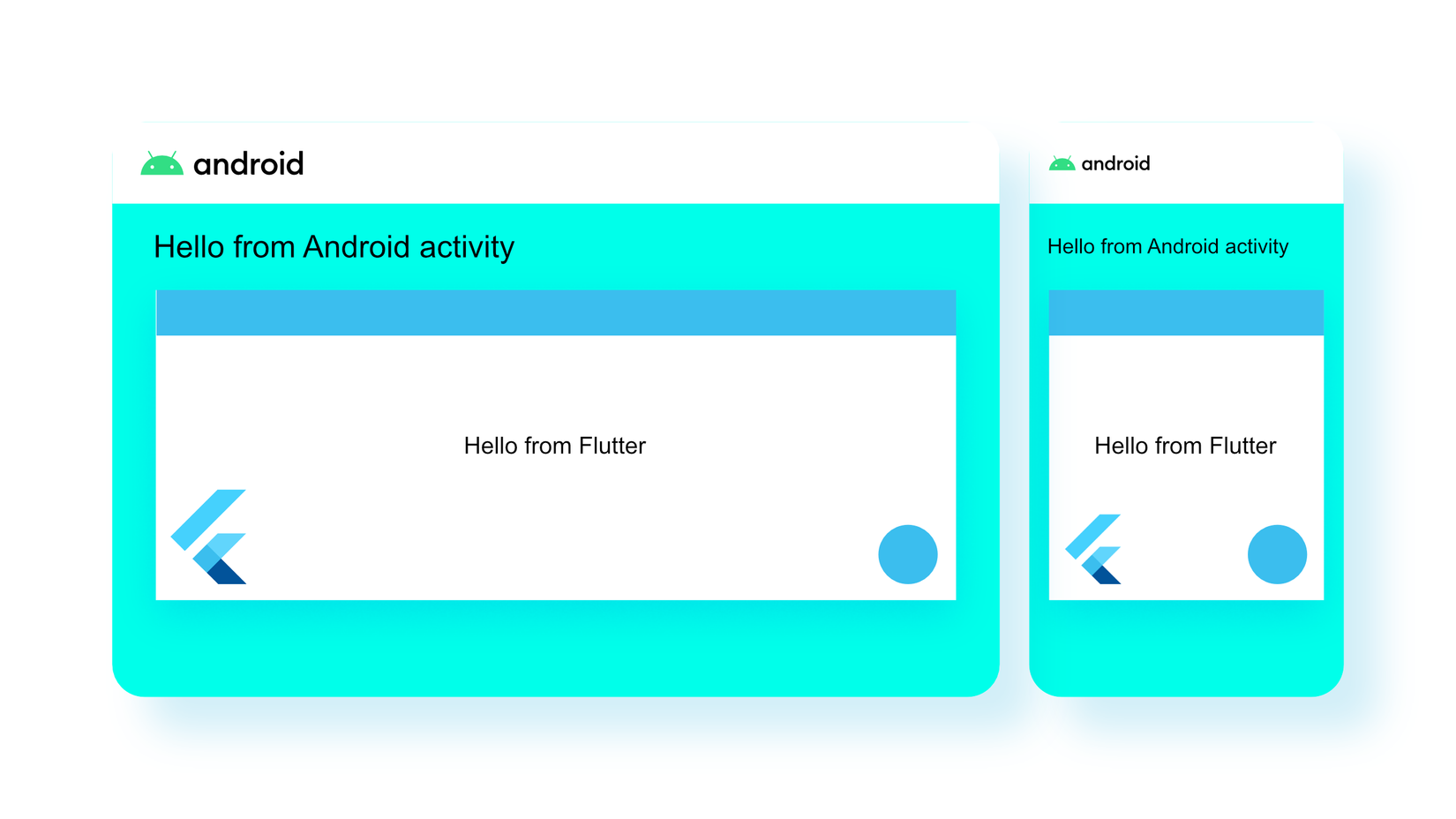 android

Hello from Android activity

Hello from Flutter

android

Hello from Android activity

Hello from Flutter